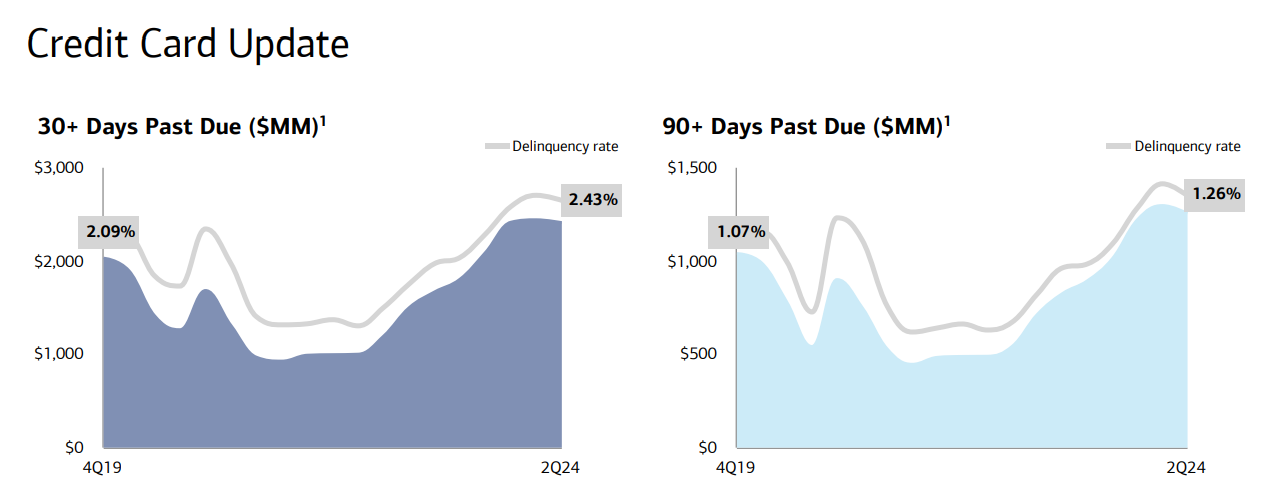 Credit Card Update

30+ Days Past Due ($MM)$^1$

Delinquency rate

$3,000

$2,000

$1,000

$0

2.09%

2.43%

4Q19

2Q24

90+ Days Past Due ($MM)$^1$

Delinquency rate

$1,500

$1,000

$500

$0

1.07%

1.26%

4Q19

2Q24